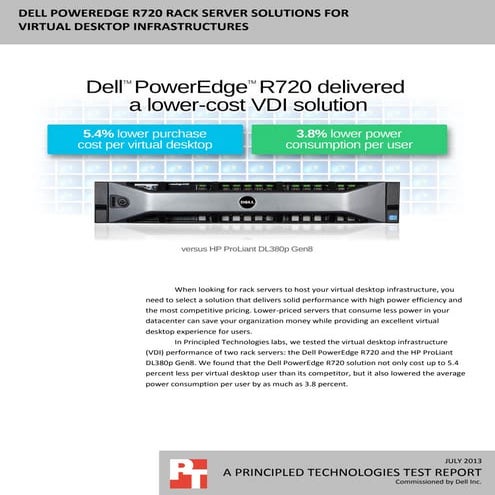 DELL POWEREDGE R720 RACK SERVER SOLUTIONS FOR VIRTUAL DESKTOP INFRASTRUCTURES

Dell™ PowerEdge™ R720 delivered a lower-cost VDI solution

5.4% lower purchase cost per virtual desktop

3.8% lower power consumption per user

DELL

versus HP ProLiant DL380p Gen8

When looking for rack servers to host your virtual desktop infrastructure, you need to select a solution that delivers solid performance with high power efficiency and the most competitive pricing. Lower-priced servers that consume less power in your datacenter can save your organization money while providing an excellent virtual desktop experience for users.

In Principled Technologies labs, we tested the virtual desktop infrastructure (VDI) performance of two rack servers: the Dell PowerEdge R720 and the HP ProLiant DL380p Gen8. We found that the Dell PowerEdge R720 solution not only cost up to 5.4 percent less per virtual desktop user than its competitor, but it also lowered the average power consumption per user by as much as 3.8 percent.

PT

JULY 2013

A PRINCIPLED TECHNOLOGIES TEST REPORT

Commissioned by Dell Inc.